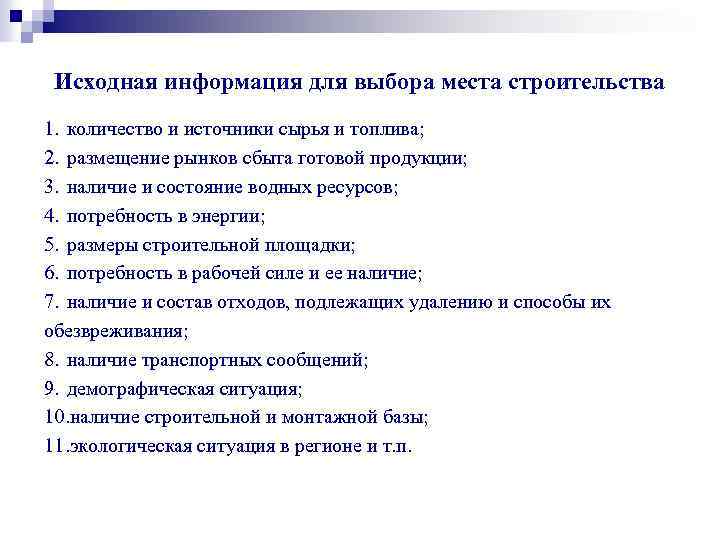 Исходная информация для выбора места строительства

1. количество и источники сырья и топлива;
2. размещение рынков сбыта готовой продукции;
3. наличие и состояние водных ресурсов;
4. потребность в энергии;
5. размеры строительной площадки;
6. потребность в рабочей силе и ее наличие;
7. наличие и состав отходов, подлежащих удалению и способы их обезвреживания;
8. наличие транспортных сообщений;
9. демографическая ситуация;
10.наличие строительной и монтажной базы;
11.экологическая ситуация в регионе и т.п.